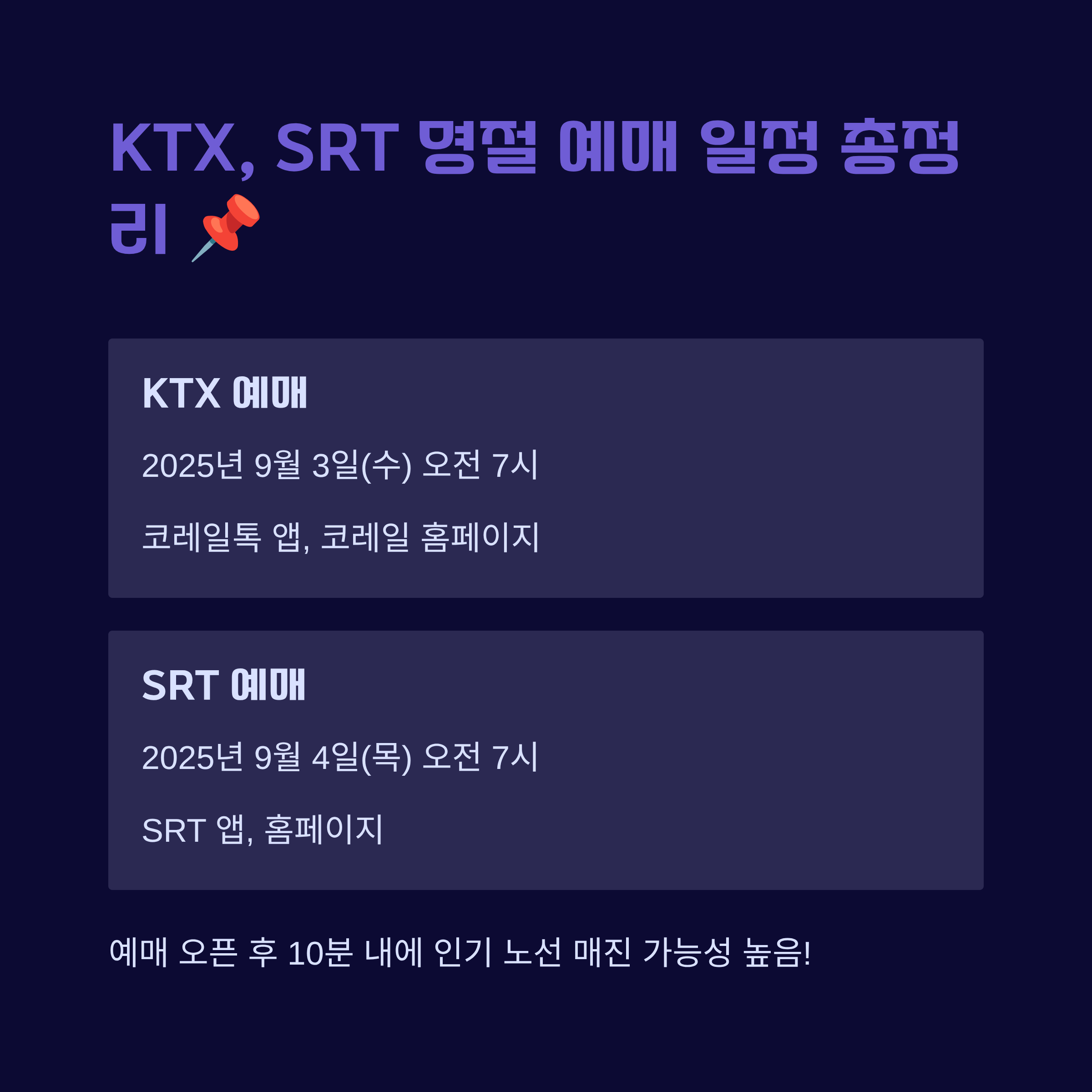 KTX, SRT 명절 예매 일정 총정리 📌

KTX 예매

2025년 9월 3일(수) 오전 7시

코레일톡 앱, 코레일 홈페이지

SRT 예매

2025년 9월 4일(목) 오전 7시

SRT 앱, 홈페이지

예매 오픈 후 10분 내에 인기 노선 매진 가능성 높음!